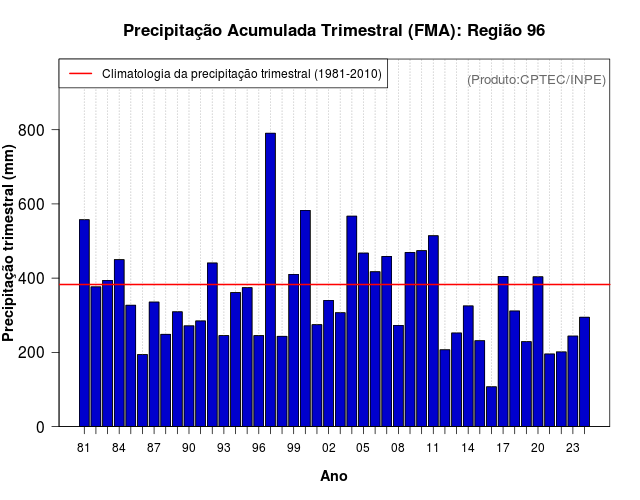 Precipitação Acumulada Trimestral (FMA): Região 96

Climatologia da precipitação trimestral (1981-2010)

(Produto:CPTEC/INPE)

Precipitação trimestral (mm)

800
600
400
200
0

81 84 87 90 93 96 99 02 05 08 11 14 17 20 23

Ano